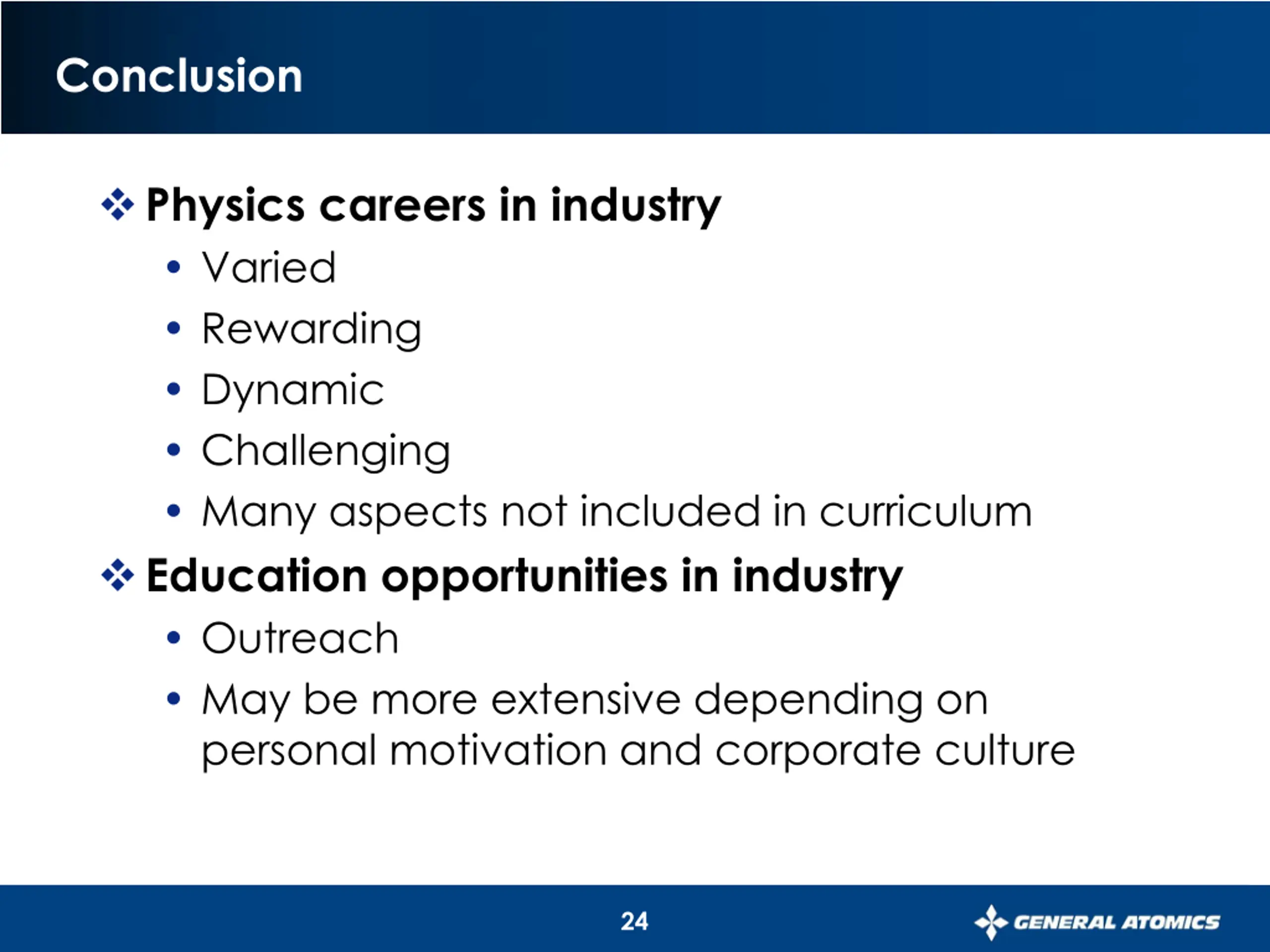 Conclusion

❖ Physics careers in industry
• Varied
• Rewarding
• Dynamic
• Challenging
• Many aspects not included in curriculum

❖ Education opportunities in industry
• Outreach
• May be more extensive depending on personal motivation and corporate culture

24

GENERAL ATOMICS